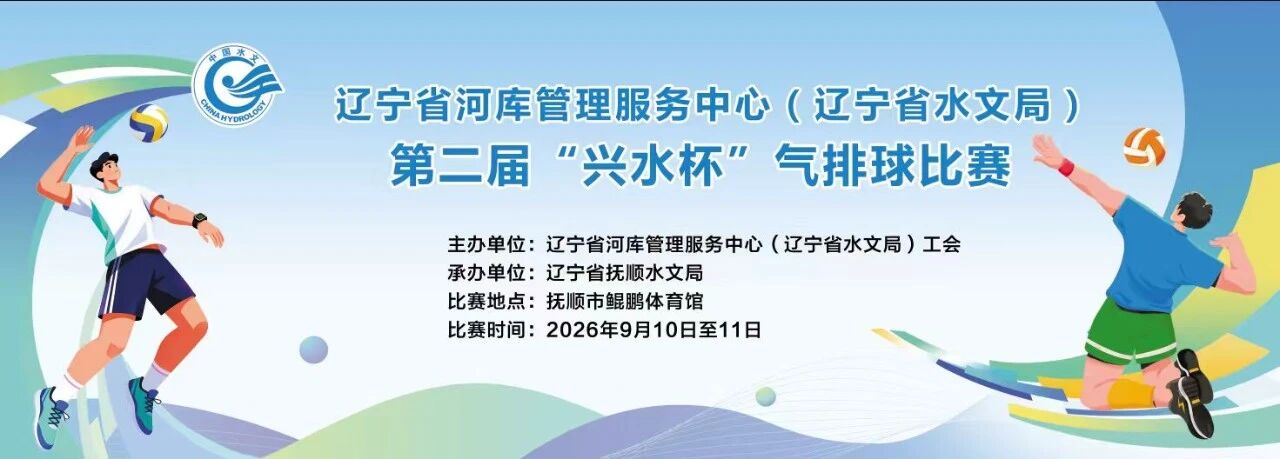 中国水文
CHINA HYDROLOGY

辽宁省河库管理服务中心（辽宁省水文局）
第二届“兴水杯”气排球比赛

主办单位：辽宁省河库管理服务中心（辽宁省水文局）工会
承办单位：辽宁省抚顺水文局
比赛地点：抚顺市鲲鹏体育馆
比赛时间：2026年9月10日至11日